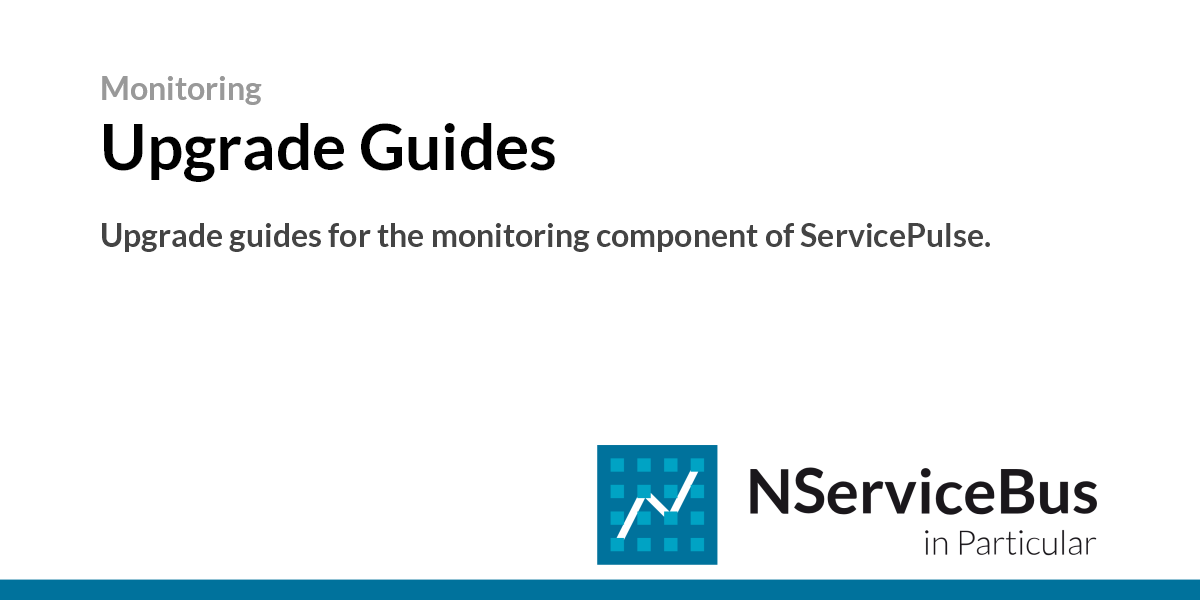 Monitoring

Upgrade Guides

Upgrade guides for the monitoring component of ServicePulse.

NServiceBus
in Particular